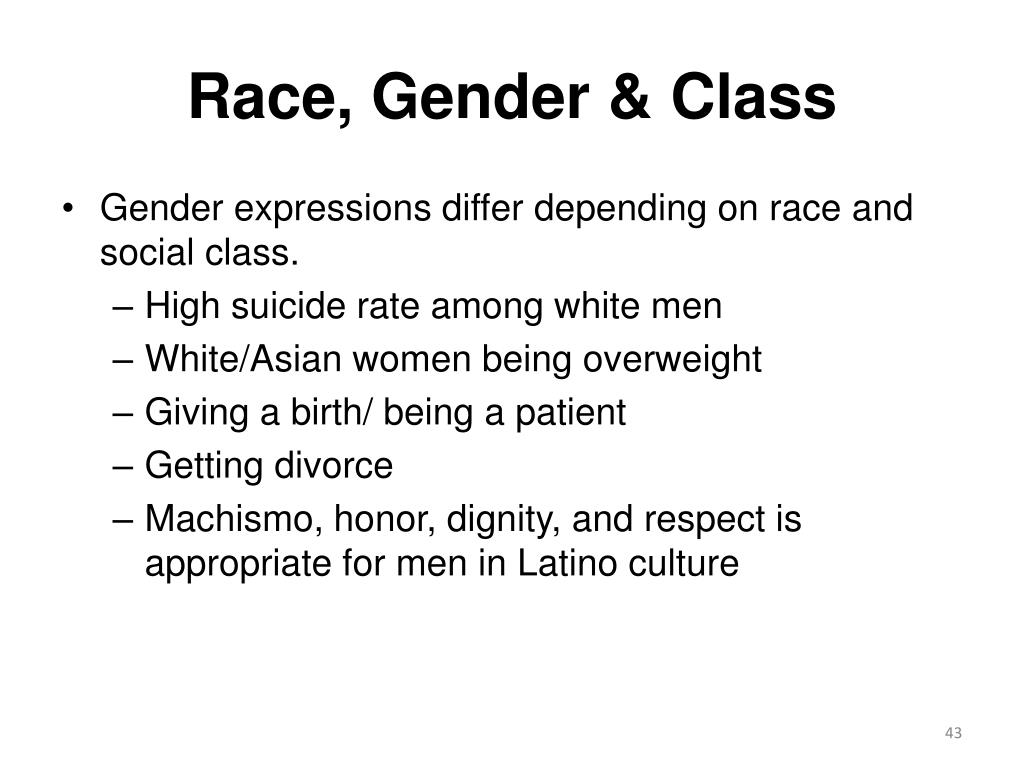 Race, Gender & Class

• Gender expressions differ depending on race and social class.
– High suicide rate among white men
– White/Asian women being overweight
– Giving a birth/ being a patient
– Getting divorce
– Machismo, honor, dignity, and respect is appropriate for men in Latino culture

43